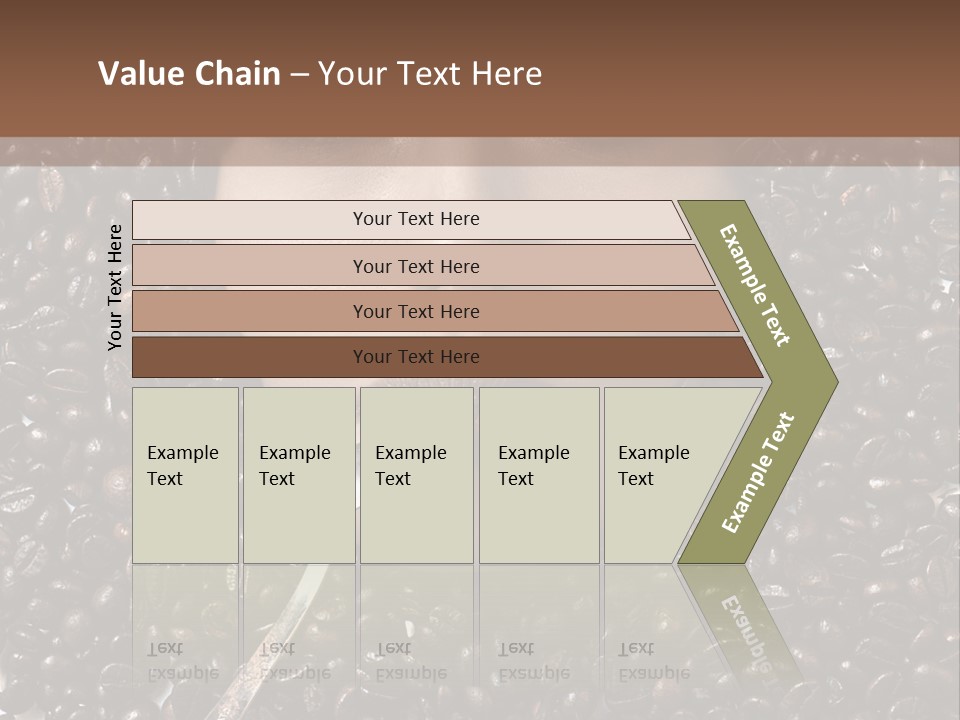 Value Chain – Your Text Here

Your Text Here

Your Text Here

Your Text Here

Your Text Here

Your Text Here

Example Text

Example Text

Example Text

Example Text

Example Text

Example Text

Example Text